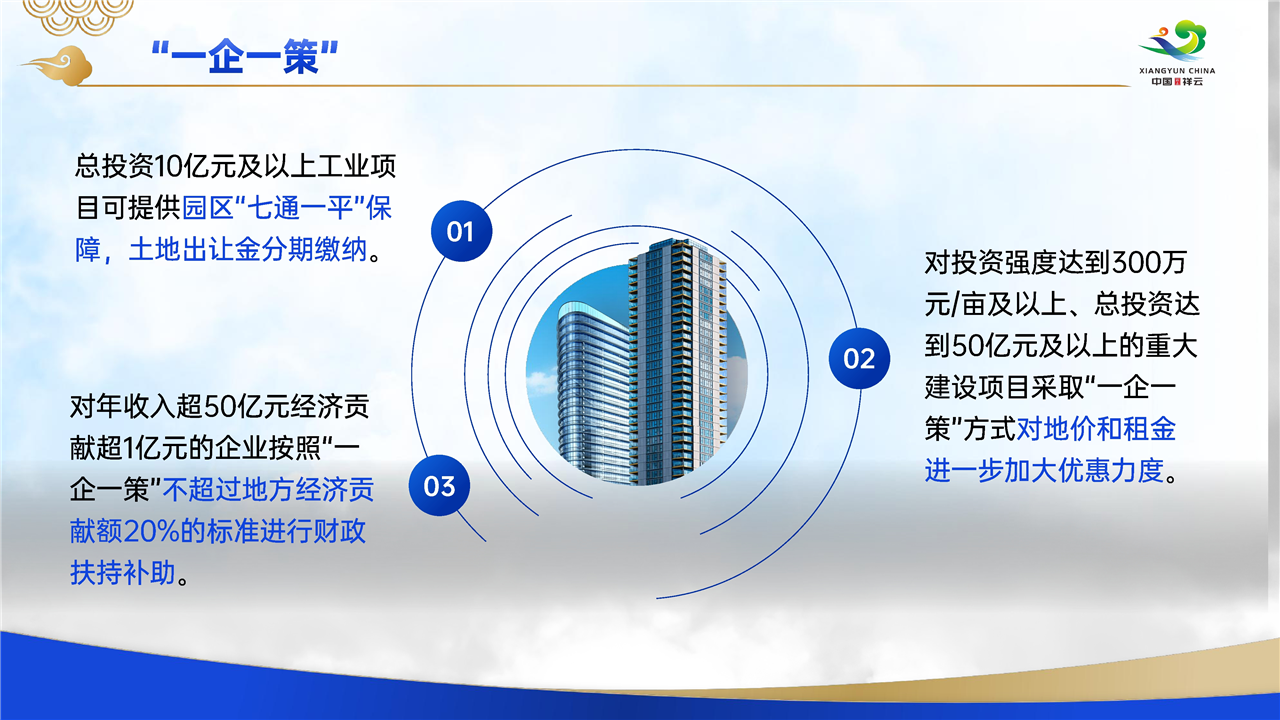 “一企一策”

XIANGYUN CHINA
中国祥云

总投资10亿元及以上工业项目可提供园区“七通一平”保障，土地出让金分期缴纳。

01

对投资强度达到300万元/亩及以上、总投资达到50亿元及以上的重大建设项目采取“一企一策”方式对地价和租金进一步加大优惠力度。

02

对年收入超50亿元经济贡献超1亿元的企业按照“一企一策”不超过地方经济贡献额20%的标准进行财政扶持补助。

03